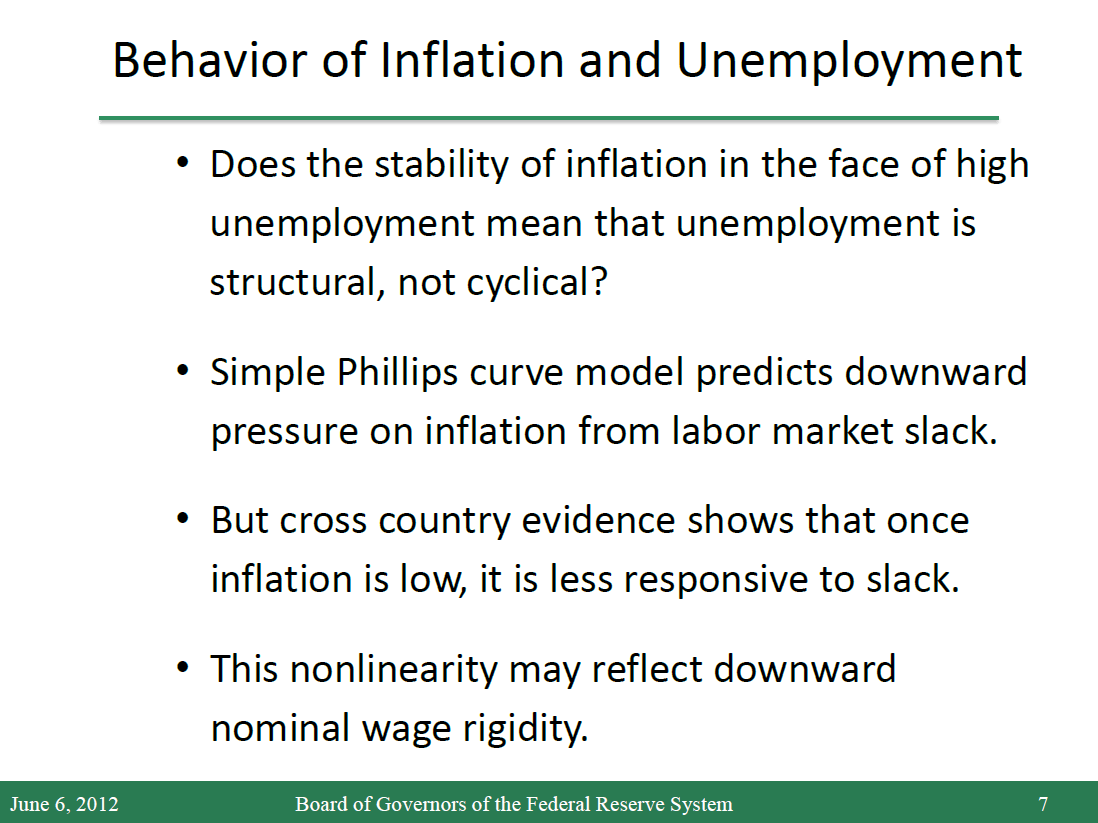 Behavior of Inflation and Unemployment

• Does the stability of inflation in the face of high unemployment mean that unemployment is structural, not cyclical?

• Simple Phillips curve model predicts downward pressure on inflation from labor market slack.

• But cross country evidence shows that once inflation is low, it is less responsive to slack.

• This nonlinearity may reflect downward nominal wage rigidity.

June 6, 2012 Board of Governors of the Federal Reserve System 7